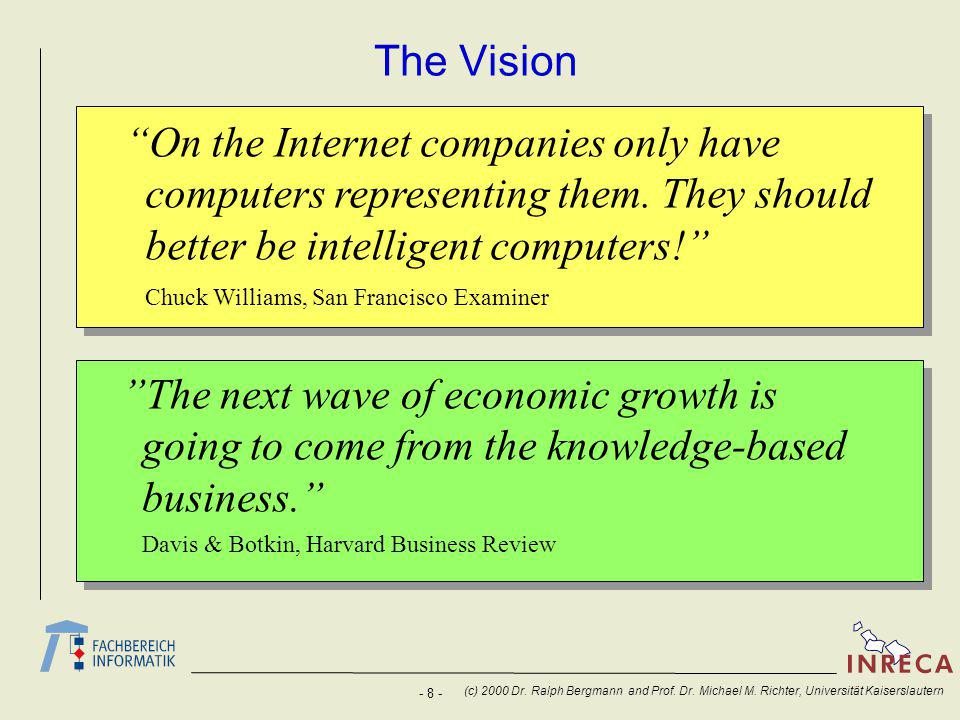 The Vision

“On the Internet companies only have computers representing them. They should better be intelligent computers!”

Chuck Williams, San Francisco Examiner

”The next wave of economic growth is going to come from the knowledge-based business.”

Davis & Botkin, Harvard Business Review

FACHBEREICH INFORMATIK

INRECA

- 8 -

(c) 2000 Dr. Ralph Bergmann and Prof. Dr. Michael M. Richter, Universität Kaiserslautern